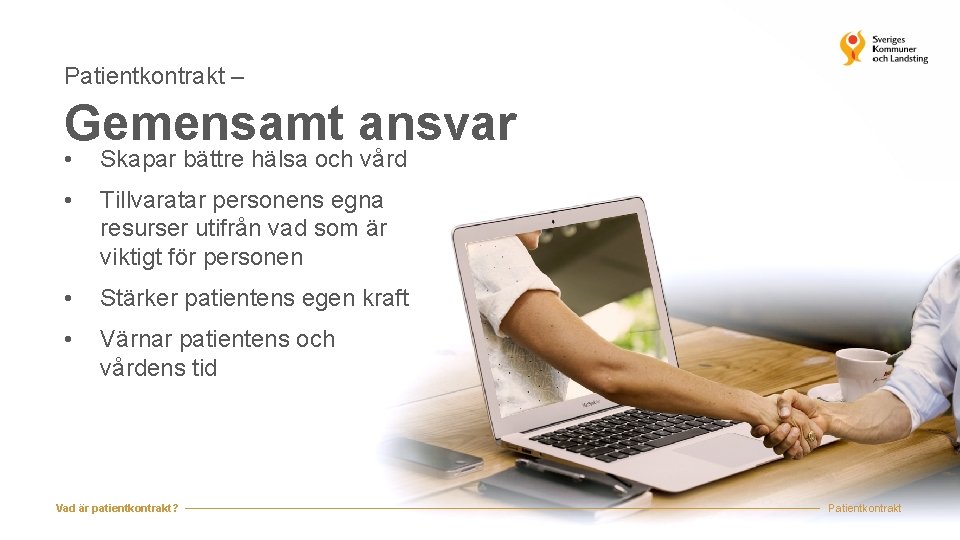 Sveriges Kommuner och Landsting

Patientkontrakt –

Gemensamt ansvar

• Skapar bättre hälsa och vård

• Tillvaratar personens egna resurser utifrån vad som är viktigt för personen

• Stärker patientens egen kraft

• Värnar patientens och vårdens tid

Vad är patientkontrakt?

Patientkontrakt